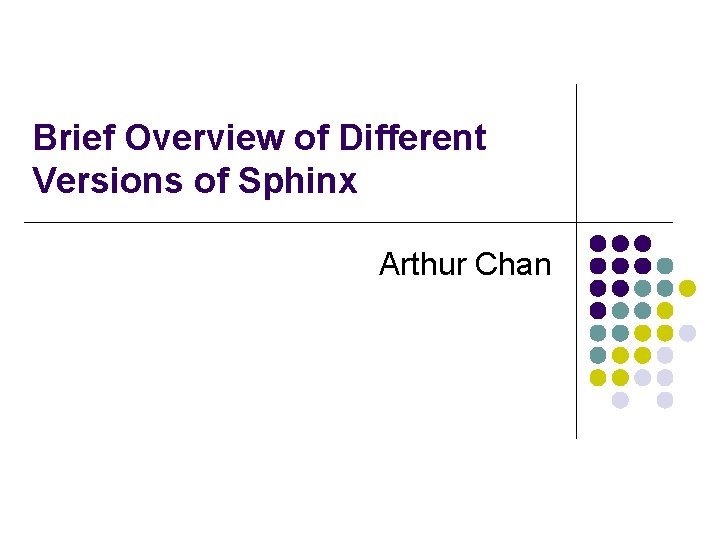 Brief Overview of Different Versions of Sphinx

Arthur Chan